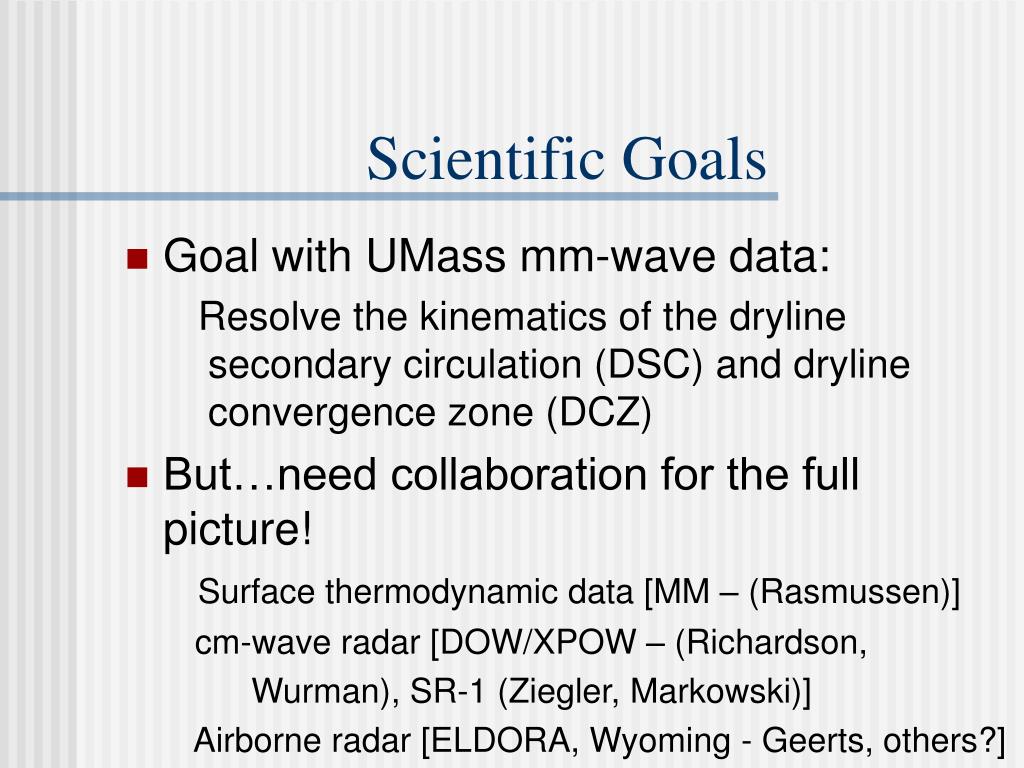 Scientific Goals

Goal with UMass mm-wave data:

Resolve the kinematics of the dryline secondary circulation (DSC) and dryline convergence zone (DCZ)

But…need collaboration for the full picture!

Surface thermodynamic data [MM – (Rasmussen)]

cm-wave radar [DOW/XPOW – (Richardson, Wurman), SR-1 (Ziegler, Markowski)]

Airborne radar [ELDORA, Wyoming - Geerts, others?]